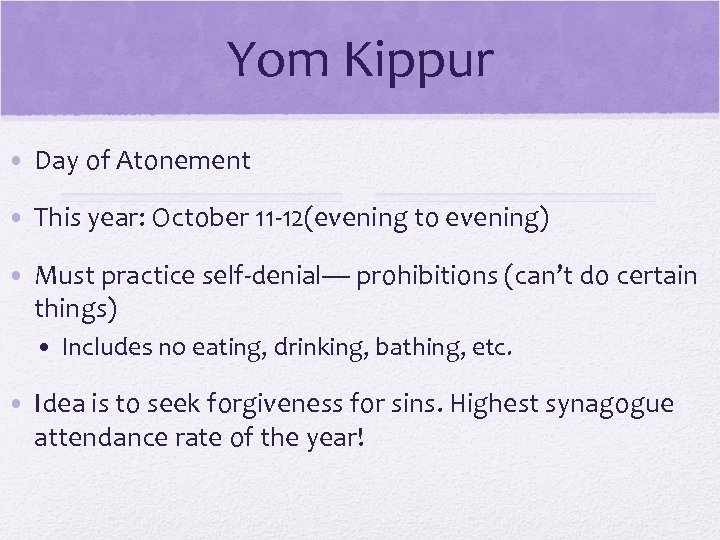 Yom Kippur

• Day of Atonement

• This year: October 11-12(evening to evening)

• Must practice self-denial— prohibitions (can't do certain things)
  • Includes no eating, drinking, bathing, etc.

• Idea is to seek forgiveness for sins. Highest synagogue attendance rate of the year!